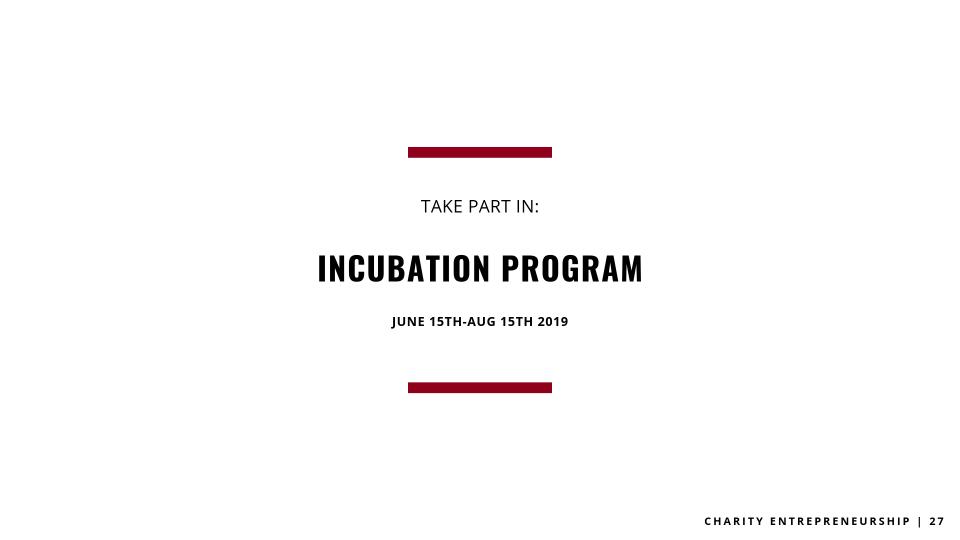 TAKE PART IN:

INCUBATION PROGRAM

JUNE 15TH-AUG 15TH 2019

CHARITY ENTREPRENEURSHIP | 27